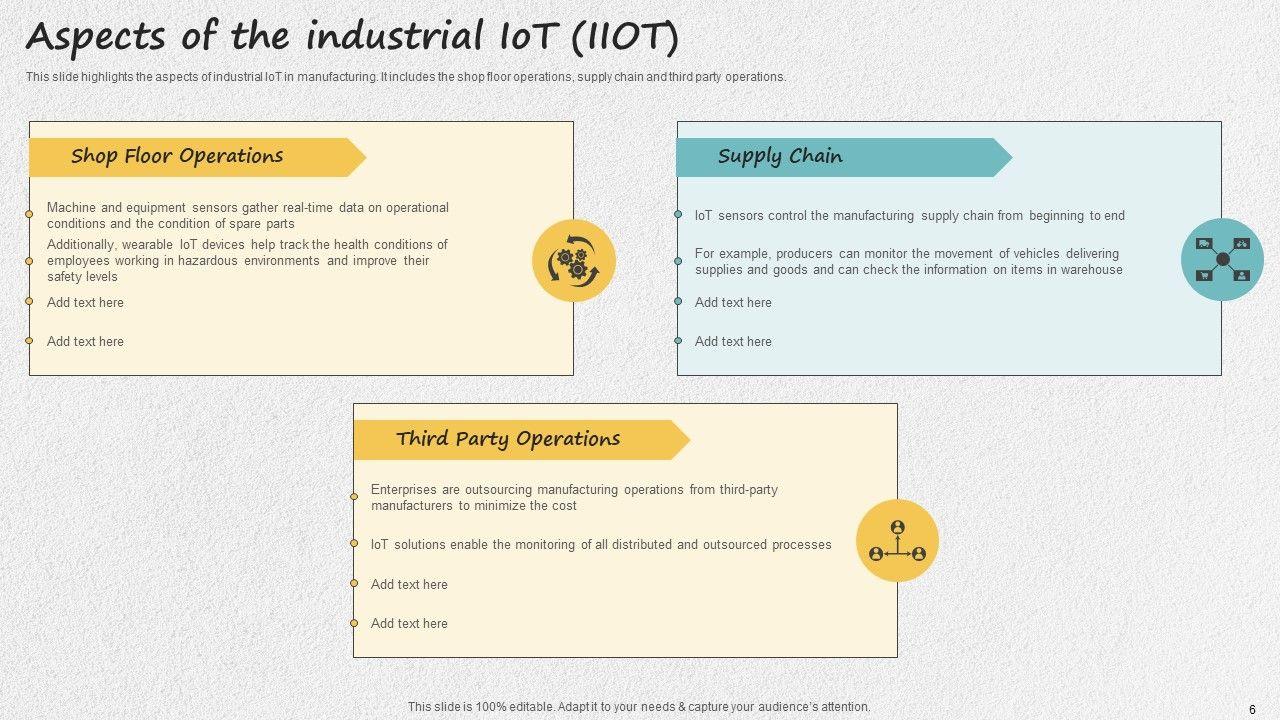 Aspects of the industrial IoT (IIOT)

This slide highlights the aspects of industrial IoT in manufacturing. It includes the shop floor operations, supply chain and third party operations.

Shop Floor Operations

Machine and equipment sensors gather real-time data on operational conditions and the condition of spare parts

Additionally, wearable IoT devices help track the health conditions of employees working in hazardous environments and improve their safety levels

Add text here

Add text here

Supply Chain

IoT sensors control the manufacturing supply chain from beginning to end

For example, producers can monitor the movement of vehicles delivering supplies and goods and can check the information on items in warehouse

Add text here

Add text here

Third Party Operations

Enterprises are outsourcing manufacturing operations from third-party manufacturers to minimize the cost

IoT solutions enable the monitoring of all distributed and outsourced processes

Add text here

Add text here

This slide is 100% editable. Adapt it to your needs & capture your audience's attention.

6